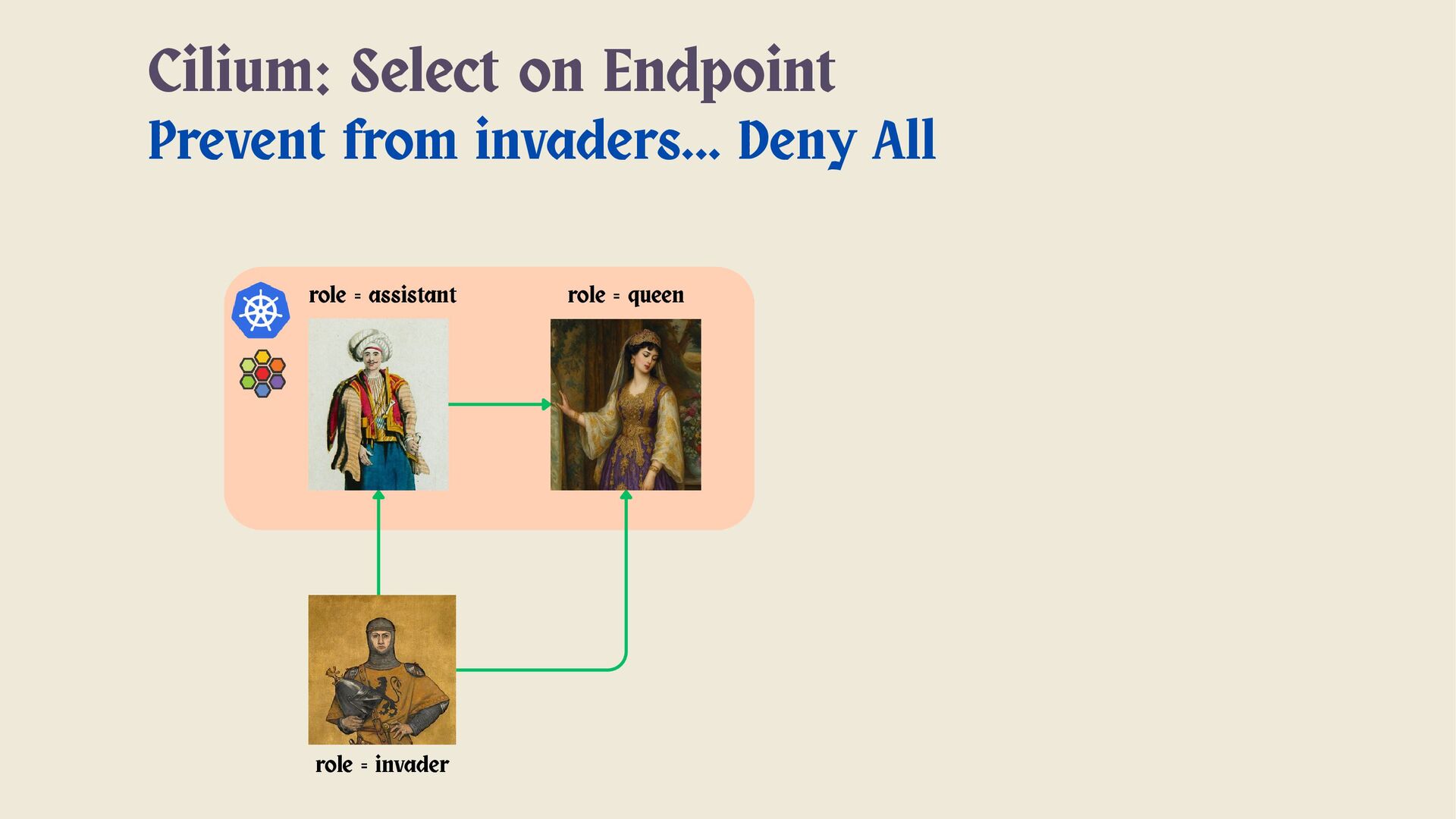 Cilium: Select on Endpoint
Prevent from invaders... Deny All

role = assistant

role = queen

role = invader